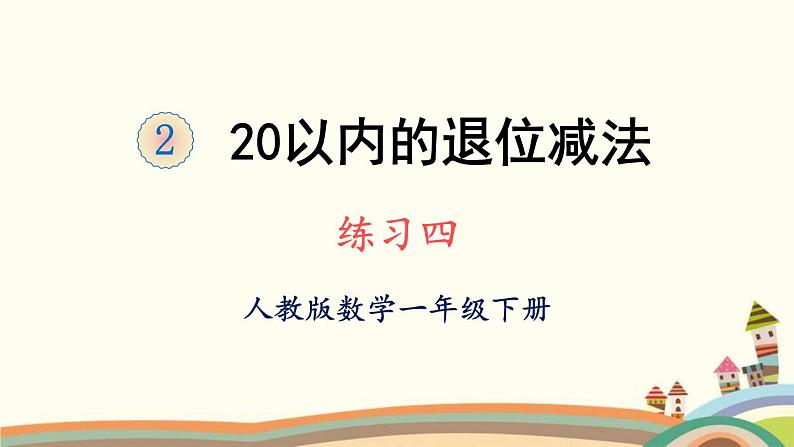 2 20以内的退位减法

练习四

人教版数学一年级下册